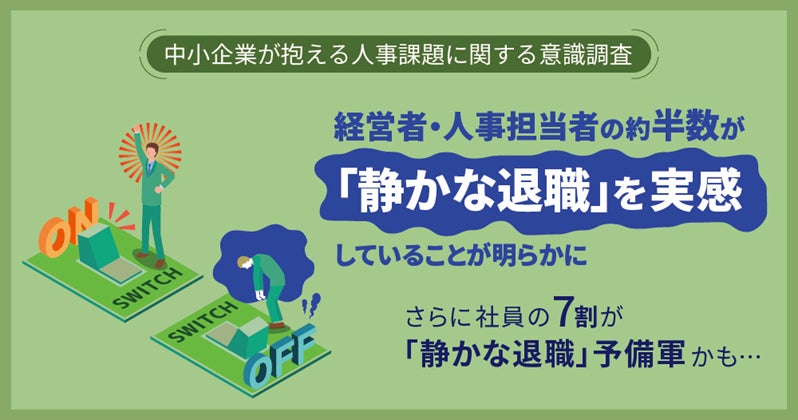 中小企業が抱える人事課題に関する意識調査

経営者・人事担当者の約半数が

「静かな退職」を実感

していることが明らかに

さらに社員の7割が
「静かな退職」予備軍かも…

ON

SWITCH

SWITCH

OFF